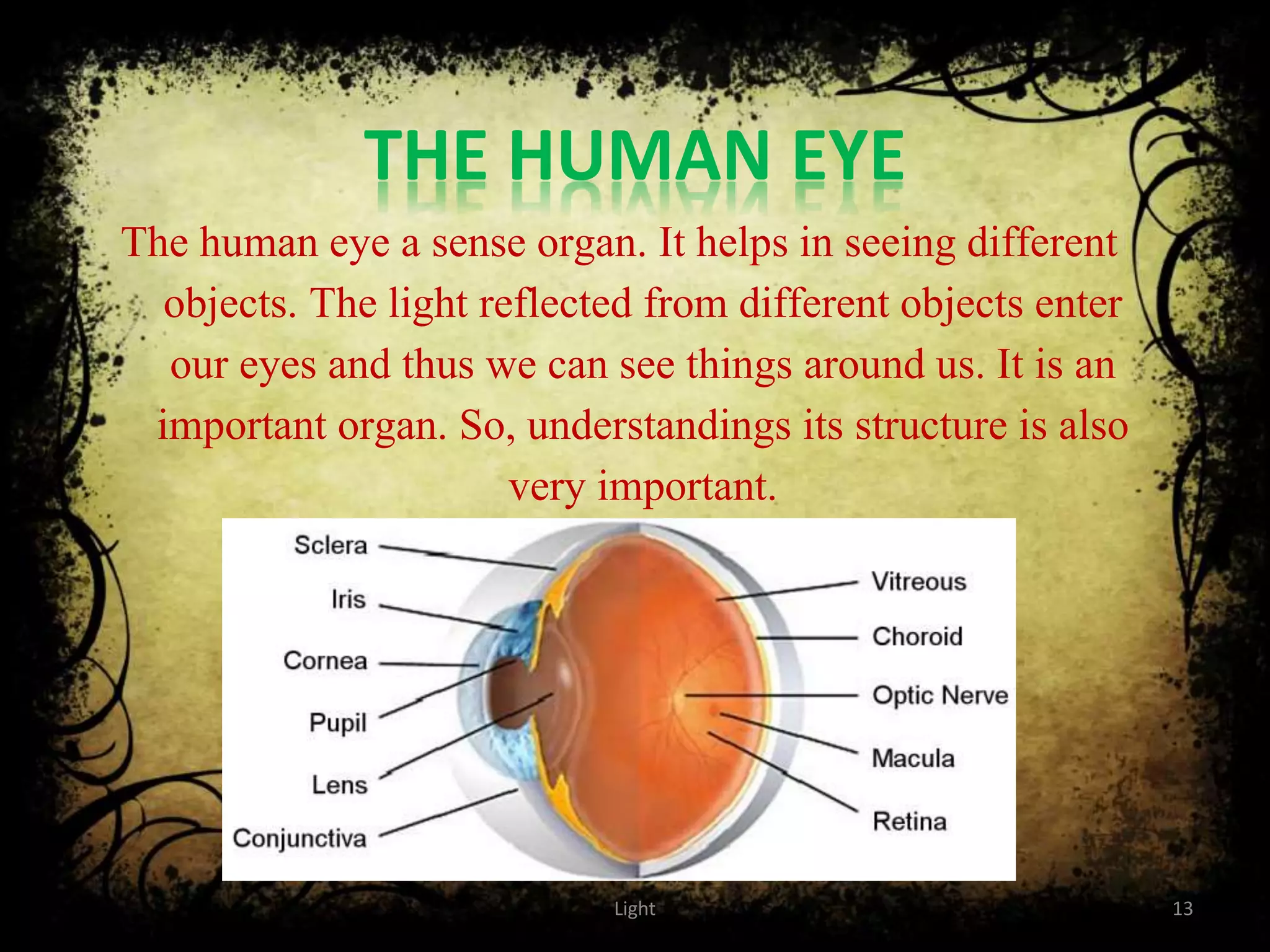 THE HUMAN EYE

The human eye a sense organ. It helps in seeing different objects. The light reflected from different objects enter our eyes and thus we can see things around us. It is an important organ. So, understandings its structure is also very important.

Sclera
Iris
Cornea
Pupil
Lens
Conjunctiva
Vitreous
Choroid
Optic Nerve
Macula
Retina

Light
13